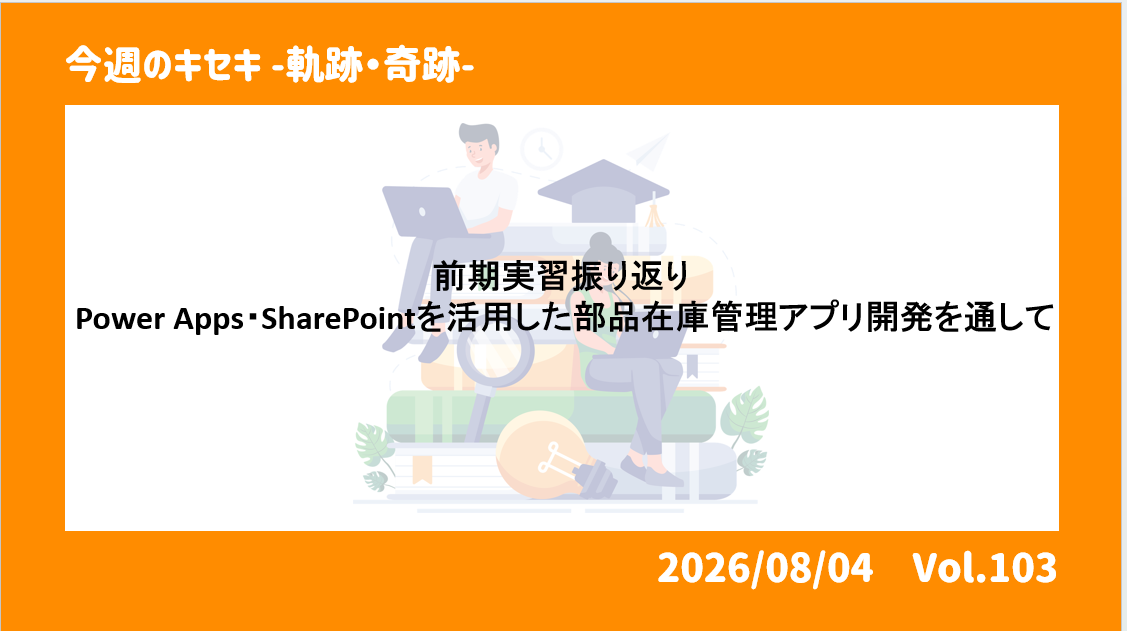 今週のキセキ -軌跡・奇跡-

前期実習振り返り
Power Apps･SharePointを活用した部品在庫管理アプリ開発を通して

2026/08/04　Vol.103